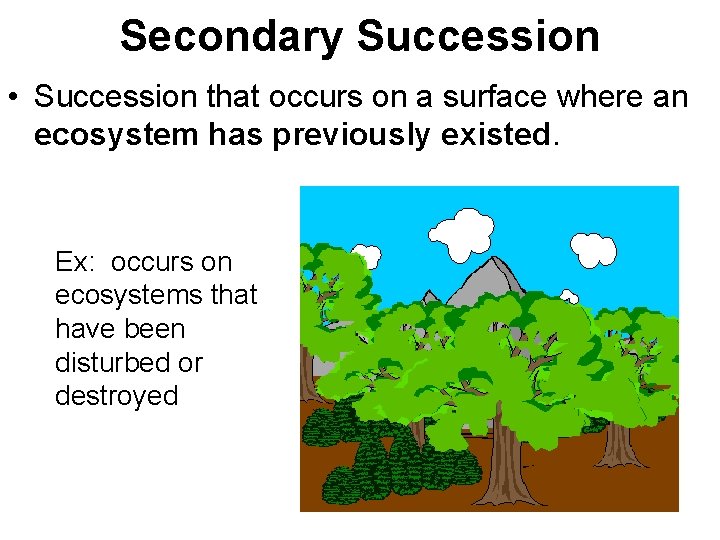 Secondary Succession

• Succession that occurs on a surface where an ecosystem has previously existed.

Ex: occurs on ecosystems that have been disturbed or destroyed